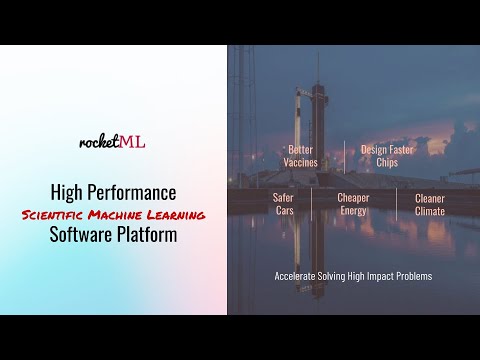 rocketML

High Performance
Scientific Machine Learning
Software Platform

Better Vaccines

Design Faster Chips

Safer Cars

Cheaper Energy

Cleaner Climate

Accelerate Solving High Impact Problems